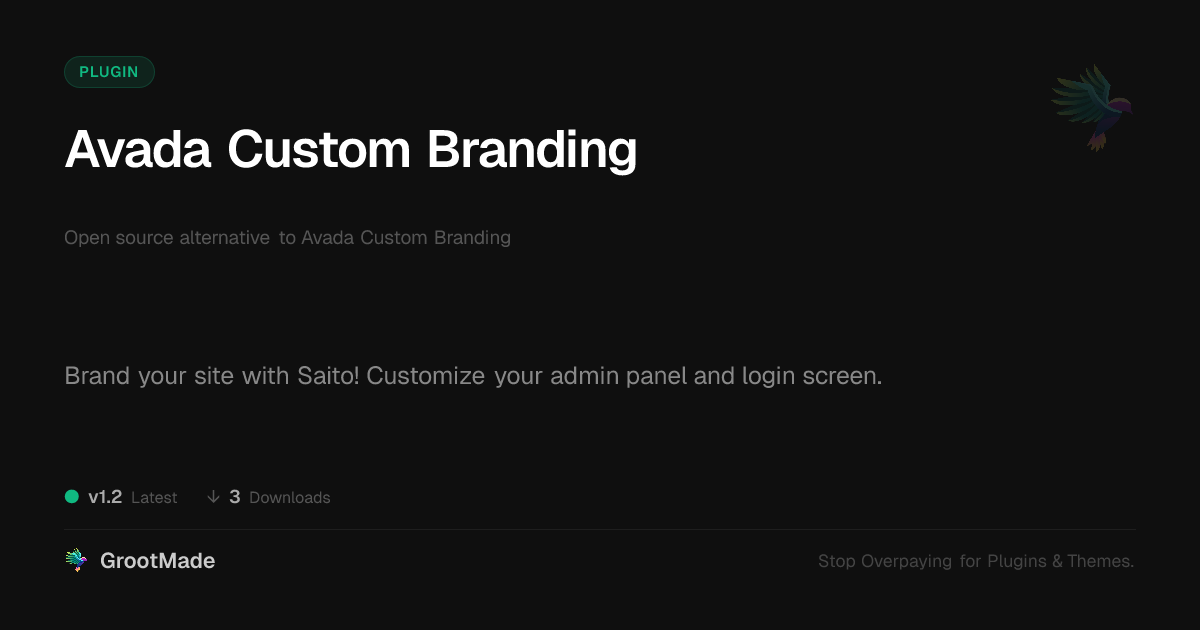 PLUGIN

Avada Custom Branding

Open source alternative to Avada Custom Branding

Brand your site with Saito! Customize your admin panel and login screen.

v1.2 Latest ↓ 3 Downloads

GrootMade

Stop Overpaying for Plugins & Themes.